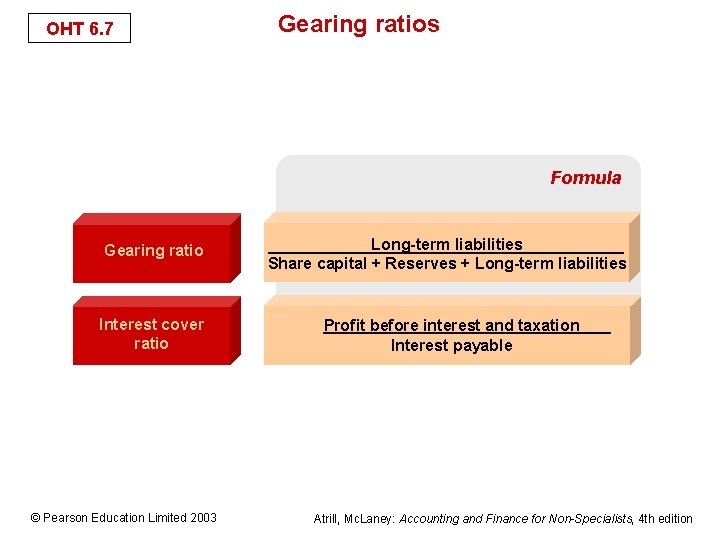 OHT 6.7

Gearing ratios

Formula

Gearing ratio

$\frac{\text{Long-term liabilities}}{\text{Share capital + Reserves + Long-term liabilities}}$

Interest cover ratio

$\frac{\text{Profit before interest and taxation}}{\text{Interest payable}}$

© Pearson Education Limited 2003

Atrill, McLaney: Accounting and Finance for Non-Specialists, 4th edition